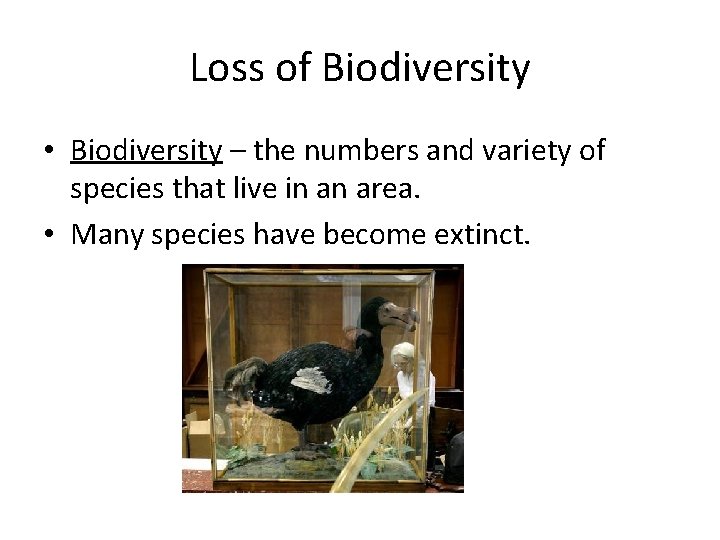 Loss of Biodiversity

• Biodiversity – the numbers and variety of species that live in an area.
• Many species have become extinct.